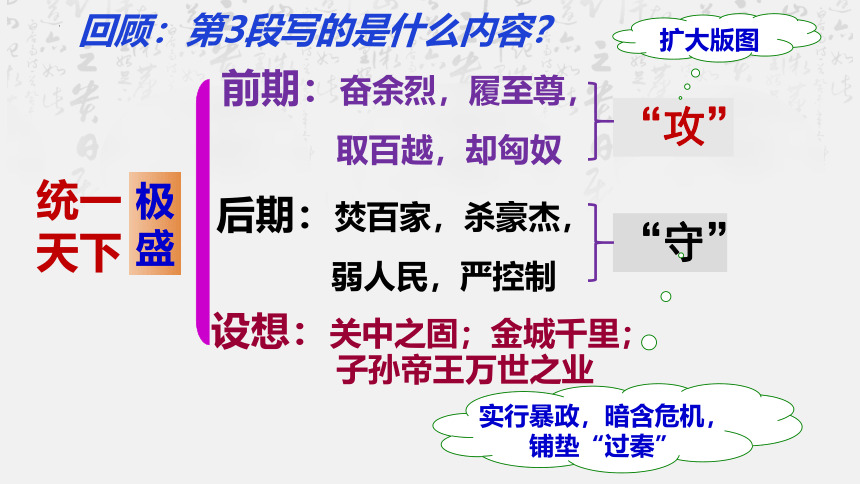 回顾：第3段写的是什么内容？

扩大版图

统一天下

极盛

前期：奋余烈，履至尊，取百越，却匈奴

“攻”

后期：焚百家，杀豪杰，弱人民，严控制

“守”

设想：关中之固；金城千里；子孙帝王万世之业

实行暴政，暗含危机，铺垫“过秦”